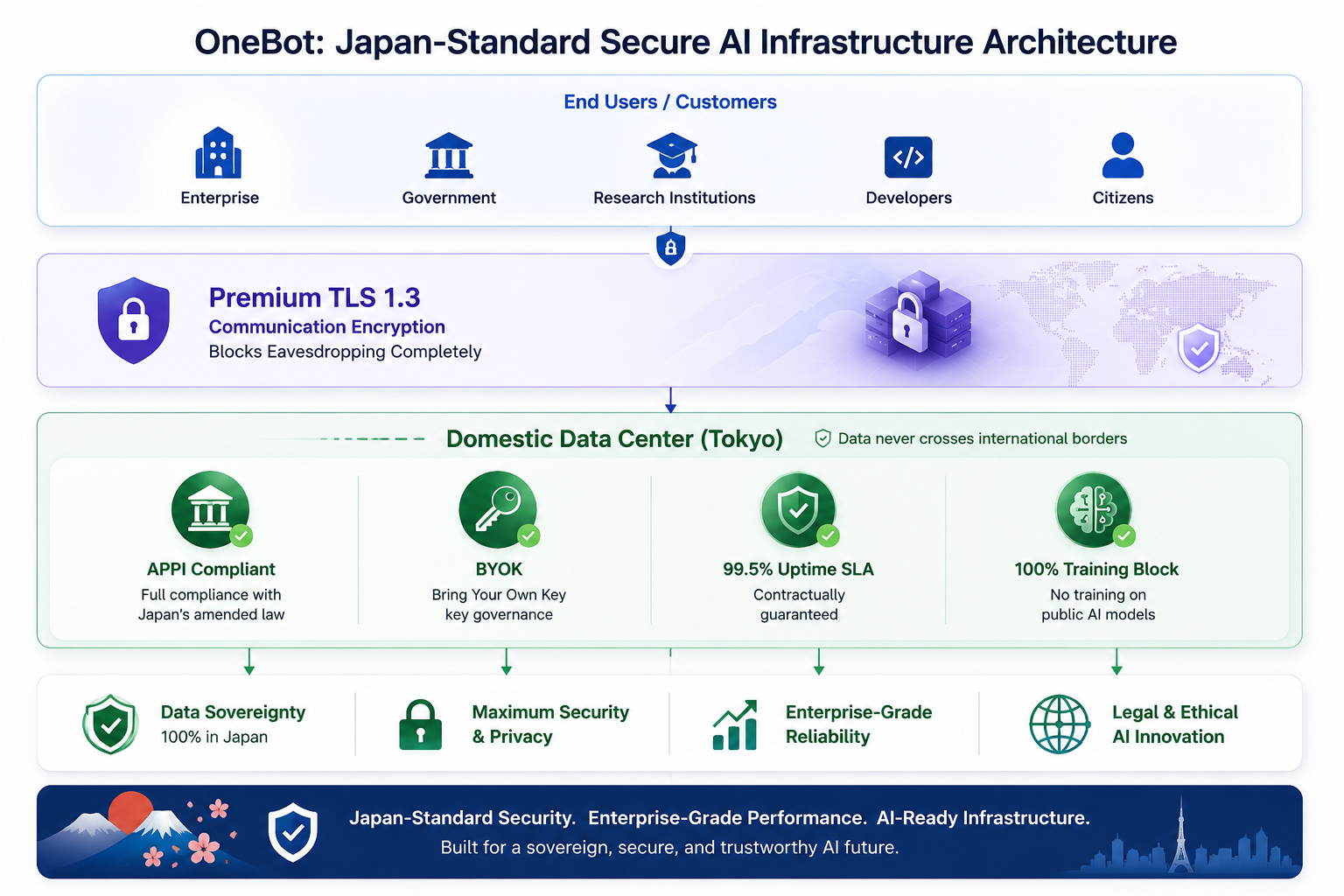 OneBot: Japan-Standard Secure AI Infrastructure Architecture

End Users / Customers

Enterprise

Government

Research Institutions

Developers

Citizens

Premium TLS 1.3

Communication Encryption

Blocks Eavesdropping Completely

Domestic Data Center (Tokyo)

Data never crosses international borders

APPI Compliant

Full compliance with Japan's amended law

BYOK

Bring Your Own Key key governance

99.5% Uptime SLA

Contractually guaranteed

100% Training Block

No training on public AI models

Data Sovereignty

100% in Japan

Maximum Security & Privacy

Enterprise-Grade Reliability

Legal & Ethical AI Innovation

Japan-Standard Security. Enterprise-Grade Performance. AI-Ready Infrastructure.

Built for a sovereign, secure, and trustworthy AI future.